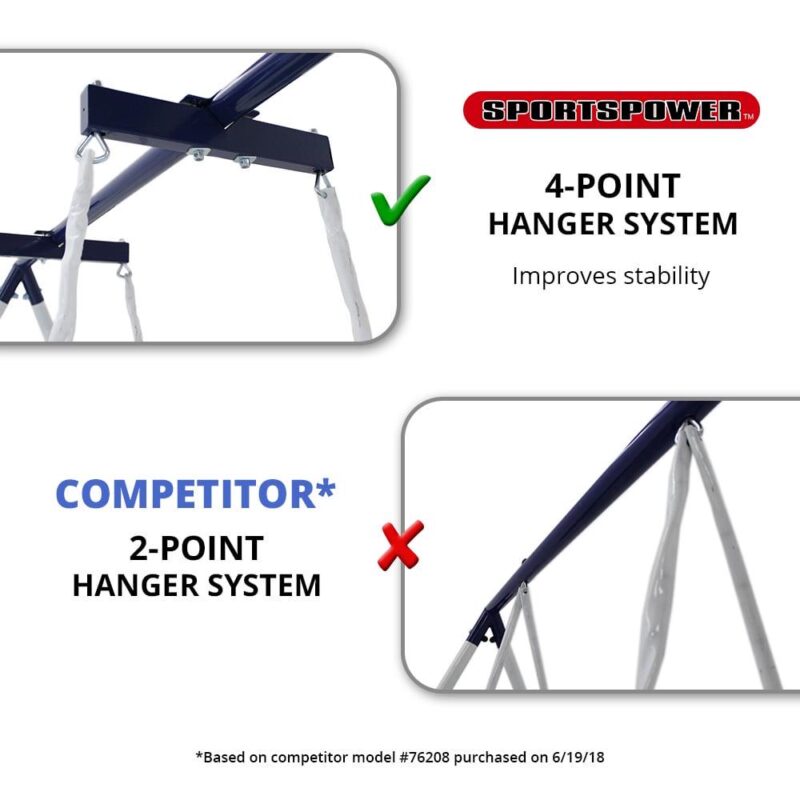 SPORTSPOWER™

4-POINT
HANGER SYSTEM

Improves stability

COMPETITOR*

2-POINT
HANGER SYSTEM

*Based on competitor model #76208 purchased on 6/19/18